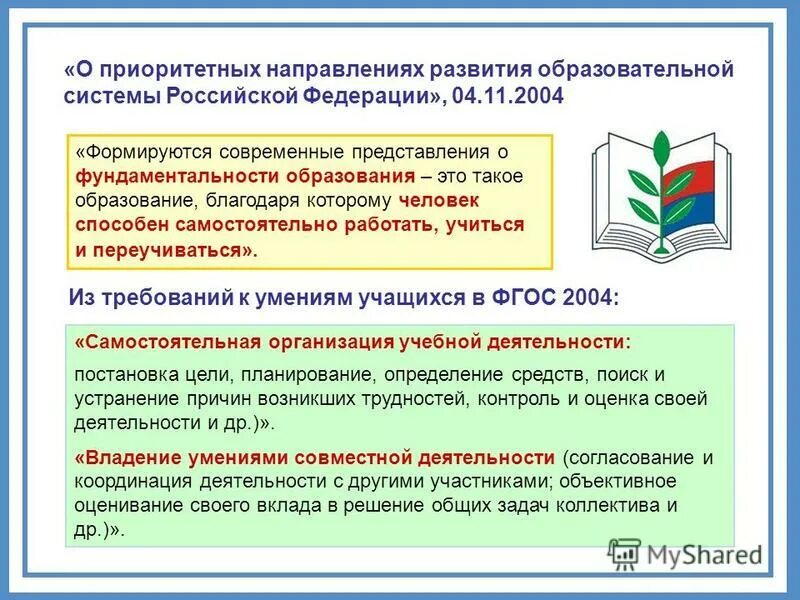 «О приоритетных направлениях развития образовательной системы Российской Федерации», 04.11.2004

«Формируются современные представления о фундаментальности образования – это такое образование, благодаря которому человек способен самостоятельно работать, учиться и переучиваться».

Из требований к умениям учащихся в ФГОС 2004:

«Самостоятельная организация учебной деятельности:

постановка цели, планирование, определение средств, поиск и устранение причин возникших трудностей, контроль и оценка своей деятельности и др.)».

«Владение умениями совместной деятельности (согласование и координация деятельности с другими участниками; объективное оценивание своего вклада в решение общих задач коллектива и др.)».

MyShared